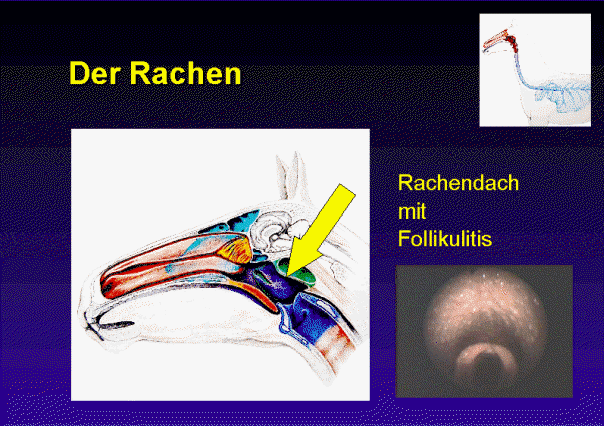 Der Rachen

Rachendach
mit
Follikulitis